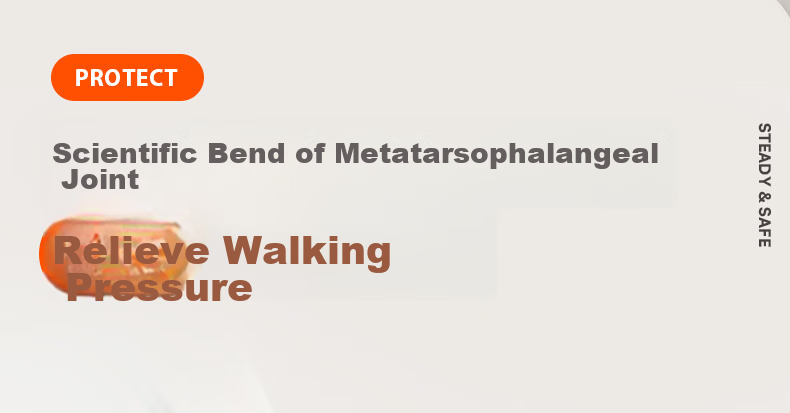 PROTECT

Scientific Bend of Metatarsophalangeal Joint

Relieve Walking Pressure

STEADY & SAFE